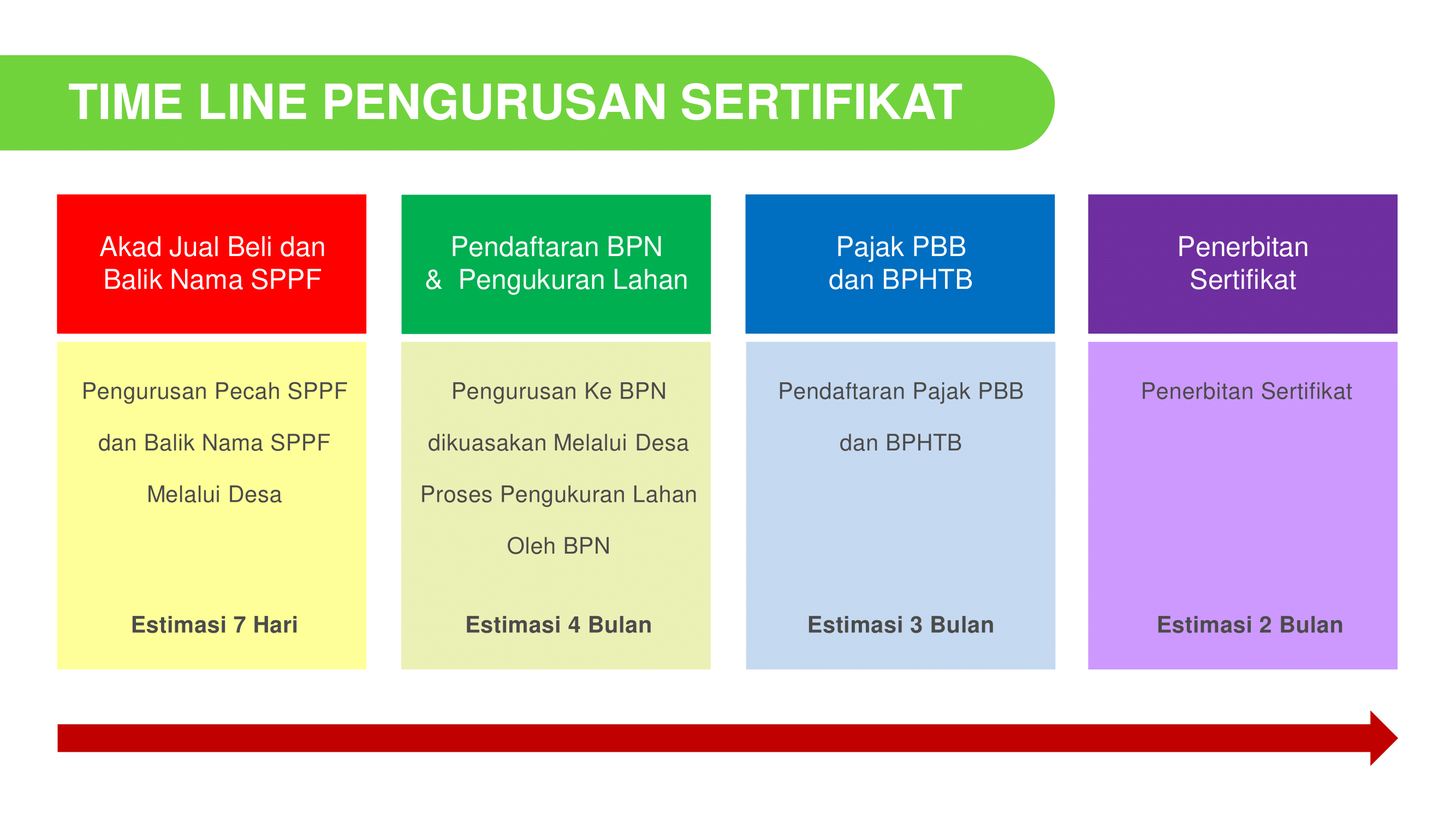 TIME LINE PENGURUSAN SERTIFIKAT

Akad Jual Beli dan Balik Nama SPPF

Pengurusan Pecah SPPF dan Balik Nama SPPF Melalui Desa

Estimasi 7 Hari

Pendaftaran BPN & Pengukuran Lahan

Pengurusan Ke BPN dikuasakan Melalui Desa Proses Pengukuran Lahan Oleh BPN

Estimasi 4 Bulan

Pajak PBB dan BPHTB

Pendaftaran Pajak PBB dan BPHTB

Estimasi 3 Bulan

Penerbitan Sertifikat

Penerbitan Sertifikat

Estimasi 2 Bulan